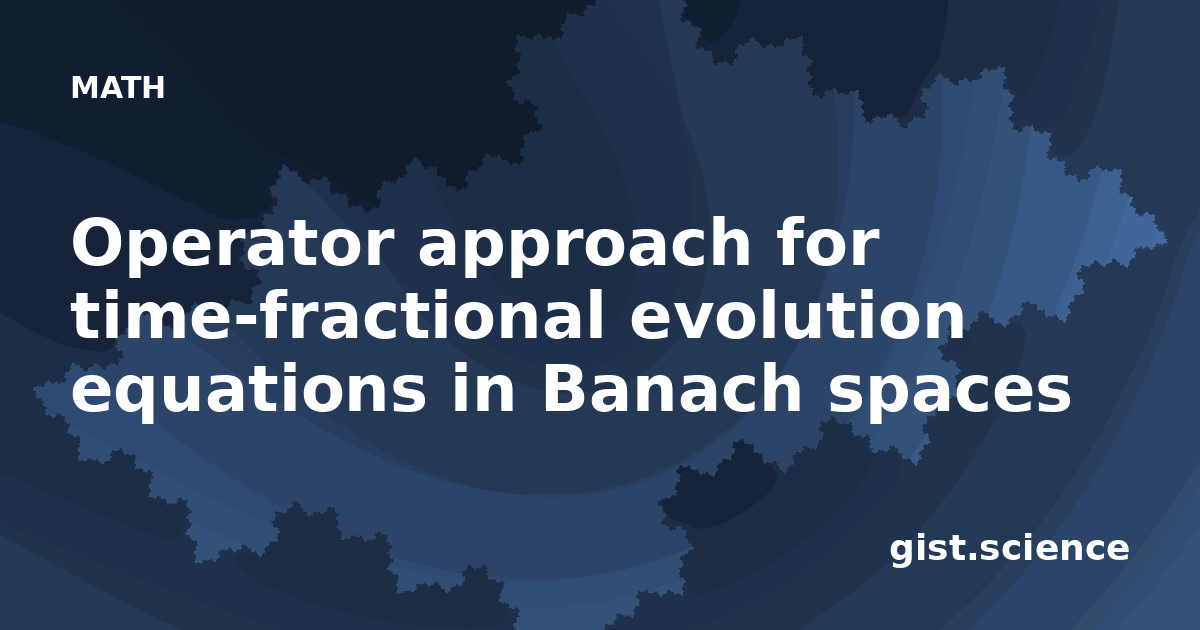 MATH

Operator approach for time-fractional evolution equations in Banach spaces

gist.science